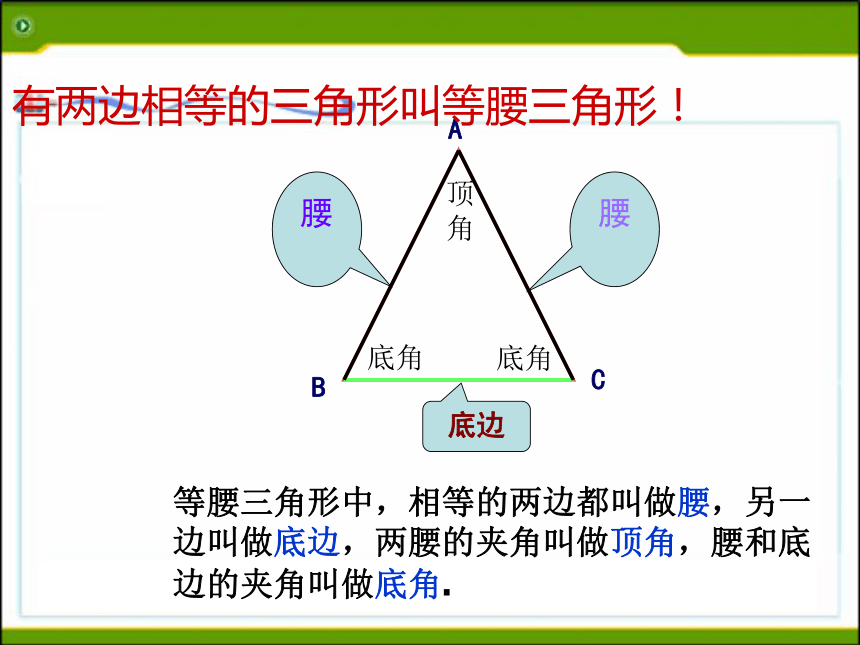 有两边相等的三角形叫等腰三角形！

A

顶角

腰

腰

底角

底角

B

C

底边

等腰三角形中，相等的两边都叫做腰，另一边叫做底边，两腰的夹角叫做顶角，腰和底边的夹角叫做底角.